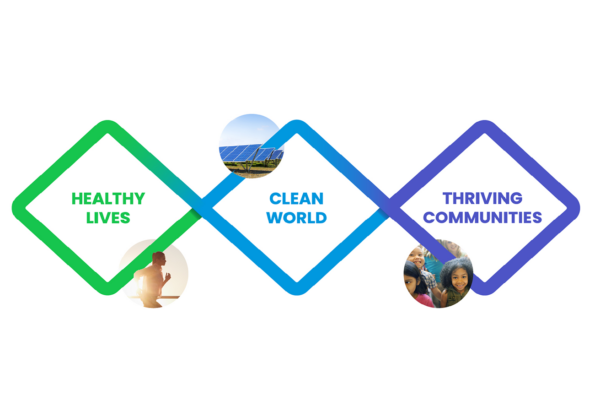 HEALTHY LIVES

CLEAN WORLD

THRIVING COMMUNITIES